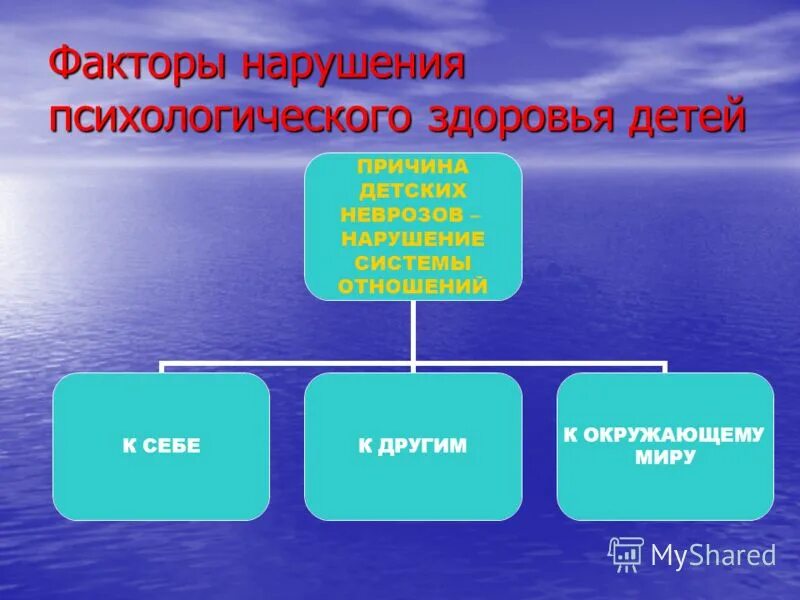 Факторы нарушения психологического здоровья детей

ПРИЧИНА ДЕТСКИХ НЕВРОЗОВ – НАРУШЕНИЕ СИСТЕМЫ ОТНОШЕНИЙ

К СЕБЕ

К ДРУГИМ

К ОКРУЖАЮЩЕМУ МИРУ

MyShared